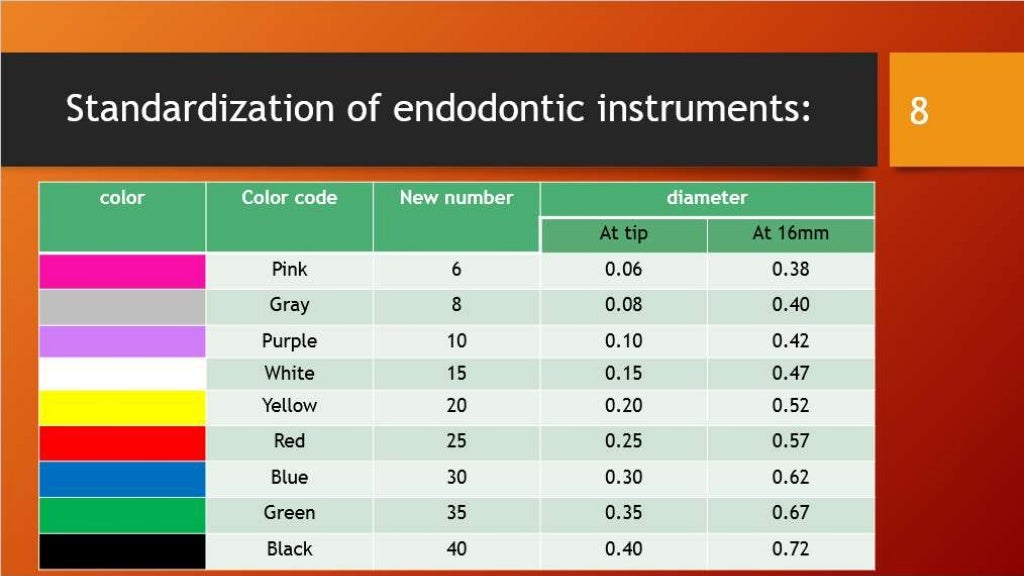 Standardization of endodontic instruments:

8

| color | Color code | New number | diameter | |
|---|---|---|---|---|
| | | | At tip | At 16mm |
| | Pink | 6 | 0.06 | 0.38 |
| | Gray | 8 | 0.08 | 0.40 |
| | Purple | 10 | 0.10 | 0.42 |
| | White | 15 | 0.15 | 0.47 |
| | Yellow | 20 | 0.20 | 0.52 |
| | Red | 25 | 0.25 | 0.57 |
| | Blue | 30 | 0.30 | 0.62 |
| | Green | 35 | 0.35 | 0.67 |
| | Black | 40 | 0.40 | 0.72 |